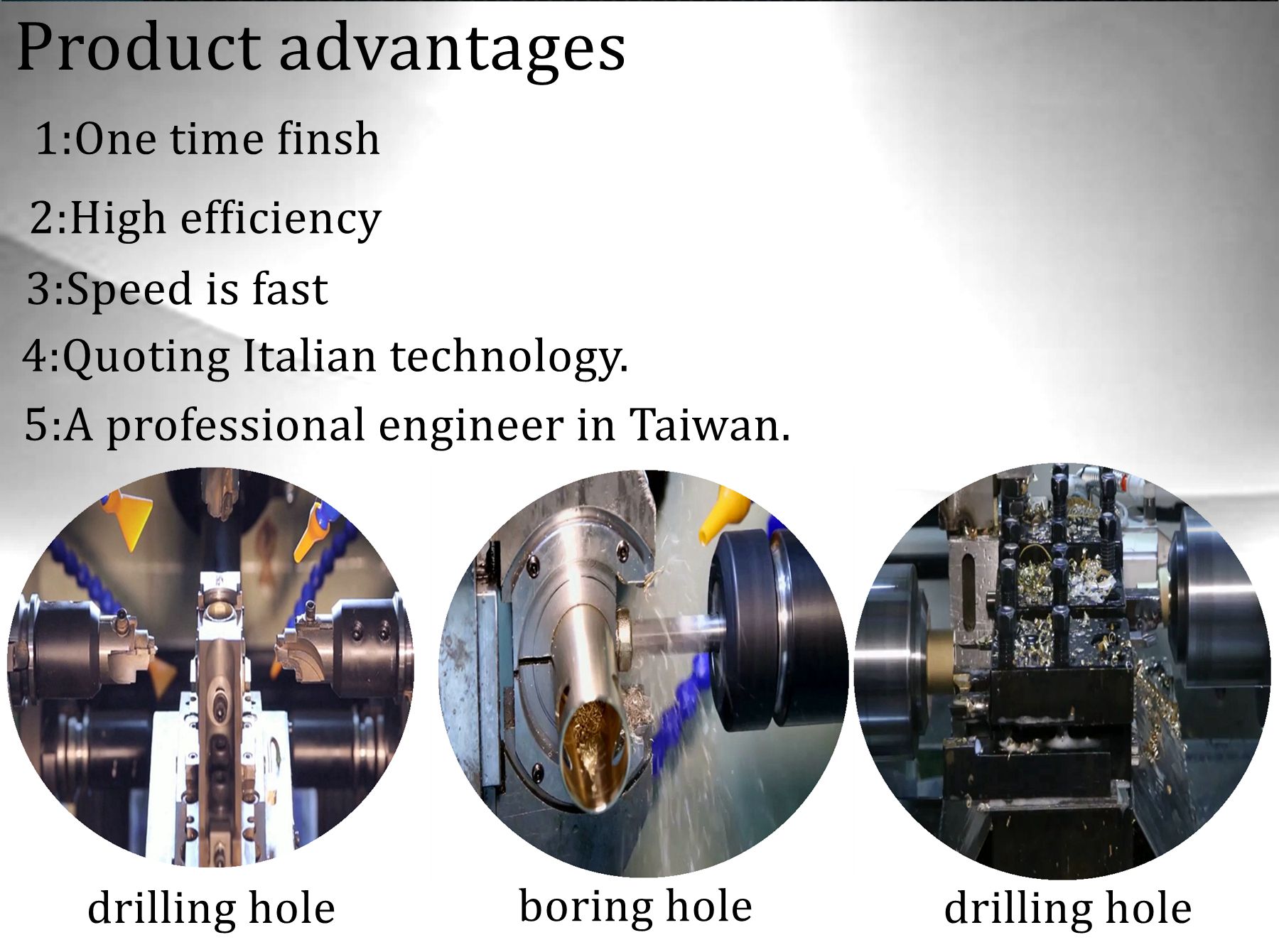 Product advantages

1:One time finsh

2:High efficiency

3:Speed is fast

4:Quoting Italian technology.

5:A professional engineer in Taiwan.

drilling hole

boring hole

drilling hole